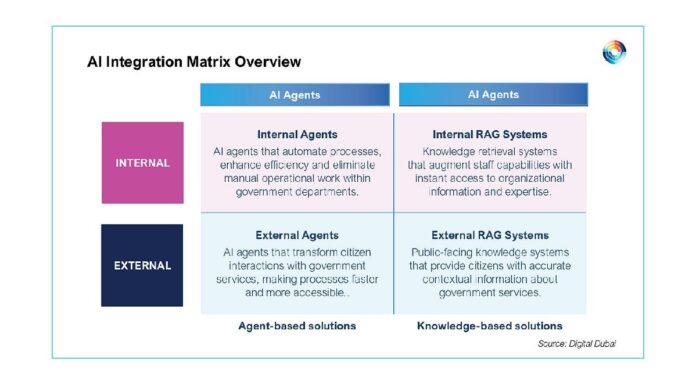 AI Integration Matrix Overview

| | AI Agents | AI Agents |
|---|---|---|
| INTERNAL | **Internal Agents** AI agents that automate processes, enhance efficiency and eliminate manual operational work within government departments. | **Internal RAG Systems** Knowledge retrieval systems that augment staff capabilities with instant access to organizational information and expertise. |
| EXTERNAL | **External Agents** AI agents that transform citizen interactions with government services, making processes faster and more accessible.. | **External RAG Systems** Public-facing knowledge systems that provide citizens with accurate contextual information about government services. |
| | Agent-based solutions | Knowledge-based solutions |

Source: Digital Dubai